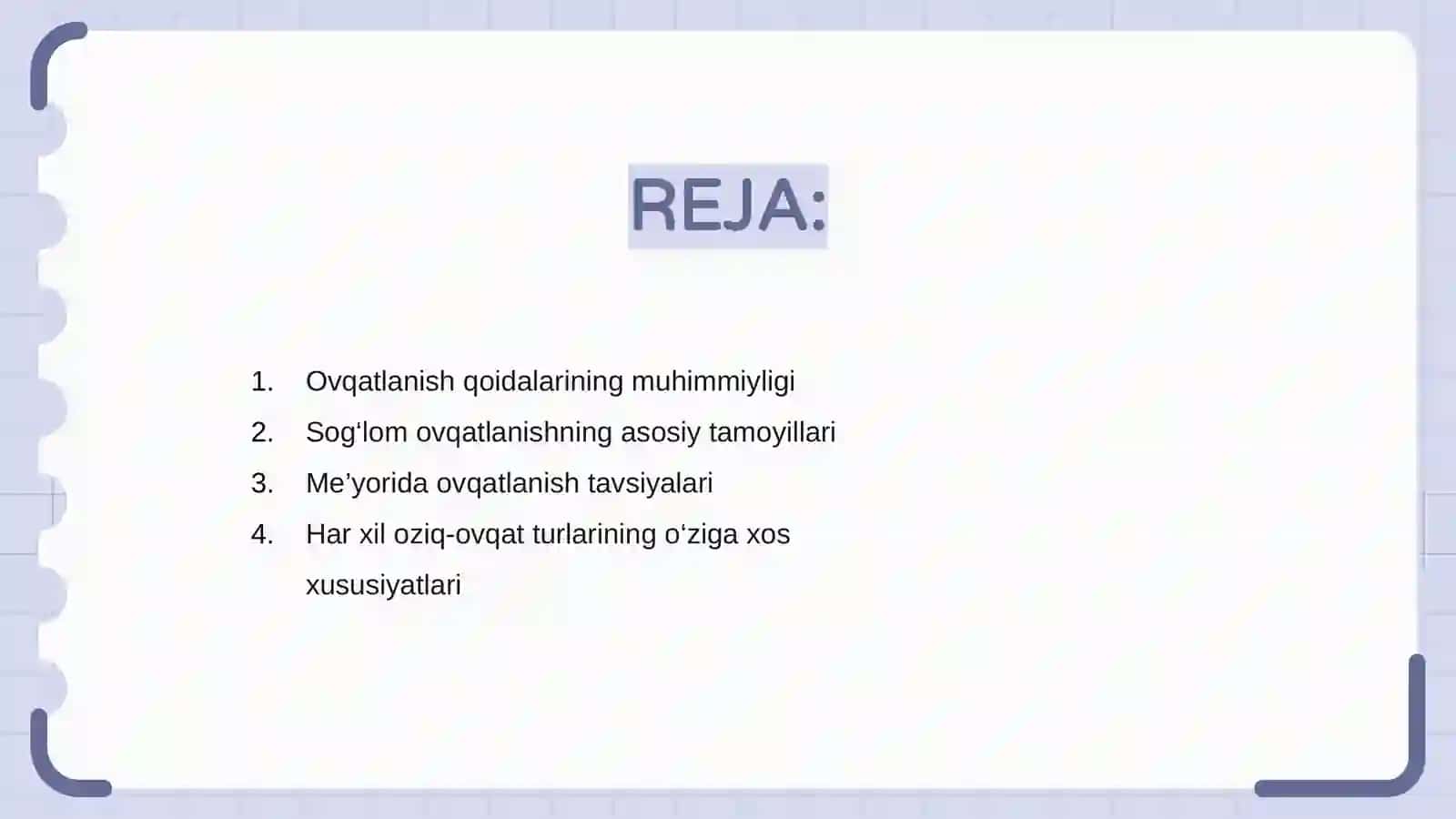 REJA:

1. Ovqatlanish qoidalarining muhimmiyligi
2. Sog‘lom ovqatlanishning asosiy tamoyillari
3. Me’yorida ovqatlanish tavsiyalari
4. Har xil oziq-ovqat turlarining o‘ziga xos xususiyatlari